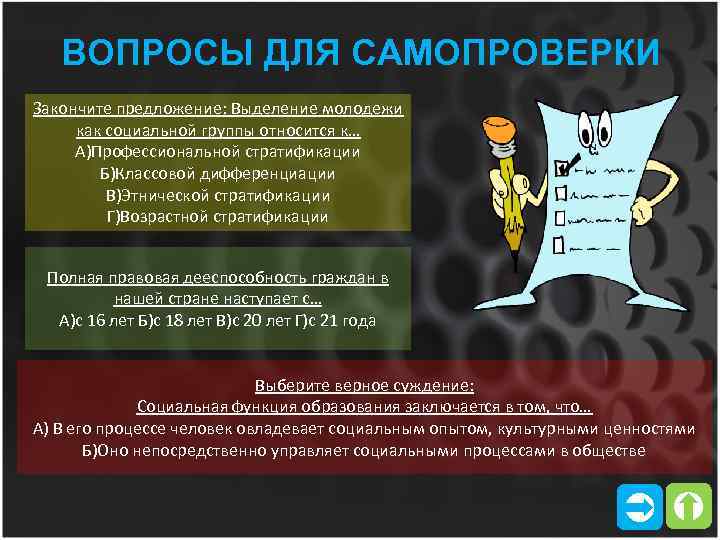 ВОПРОСЫ ДЛЯ САМОПРОВЕРКИ

Закончите предложение: Выделение молодежи как социальной группы относится к…
А)Профессиональной стратификации
Б)Классовой дифференциации
В)Этнической стратификации
Г)Возрастной стратификации

Полная правовая дееспособность граждан в нашей стране наступает с…
А)с 16 лет Б)с 18 лет В)с 20 лет Г)с 21 года

Выберите верное суждение:
Социальная функция образования заключается в том, что…
А) В его процессе человек овладевает социальным опытом, культурными ценностями
Б)Оно непосредственно управляет социальными процессами в обществе